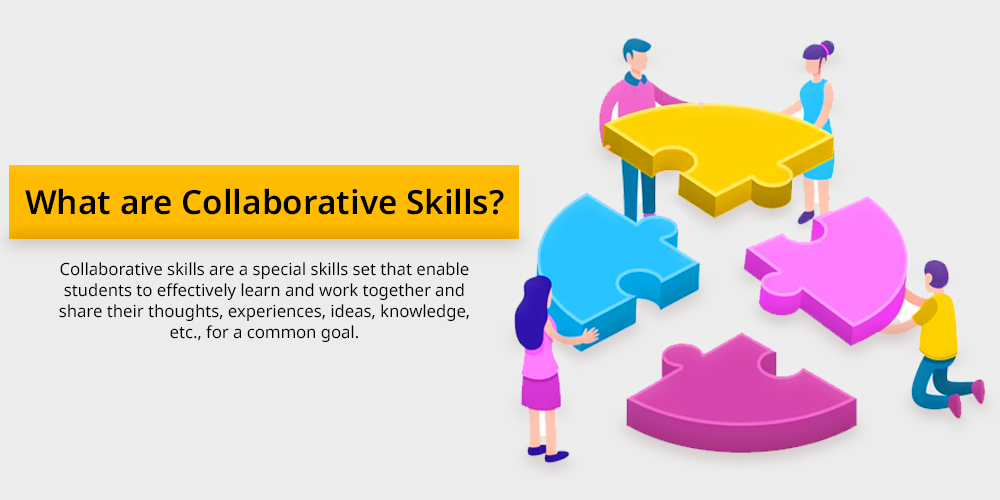 What are Collaborative Skills?

Collaborative skills are a special skills set that enable students to effectively learn and work together and share their thoughts, experiences, ideas, knowledge, etc., for a common goal.